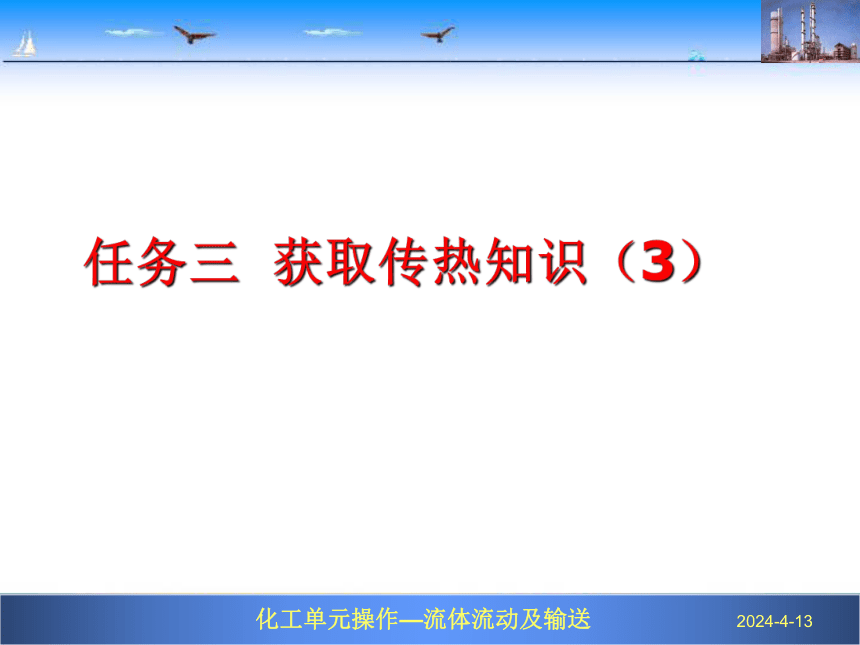 任务三 获取传热知识（3）

化工单元操作—流体流动及输送

2024-4-13